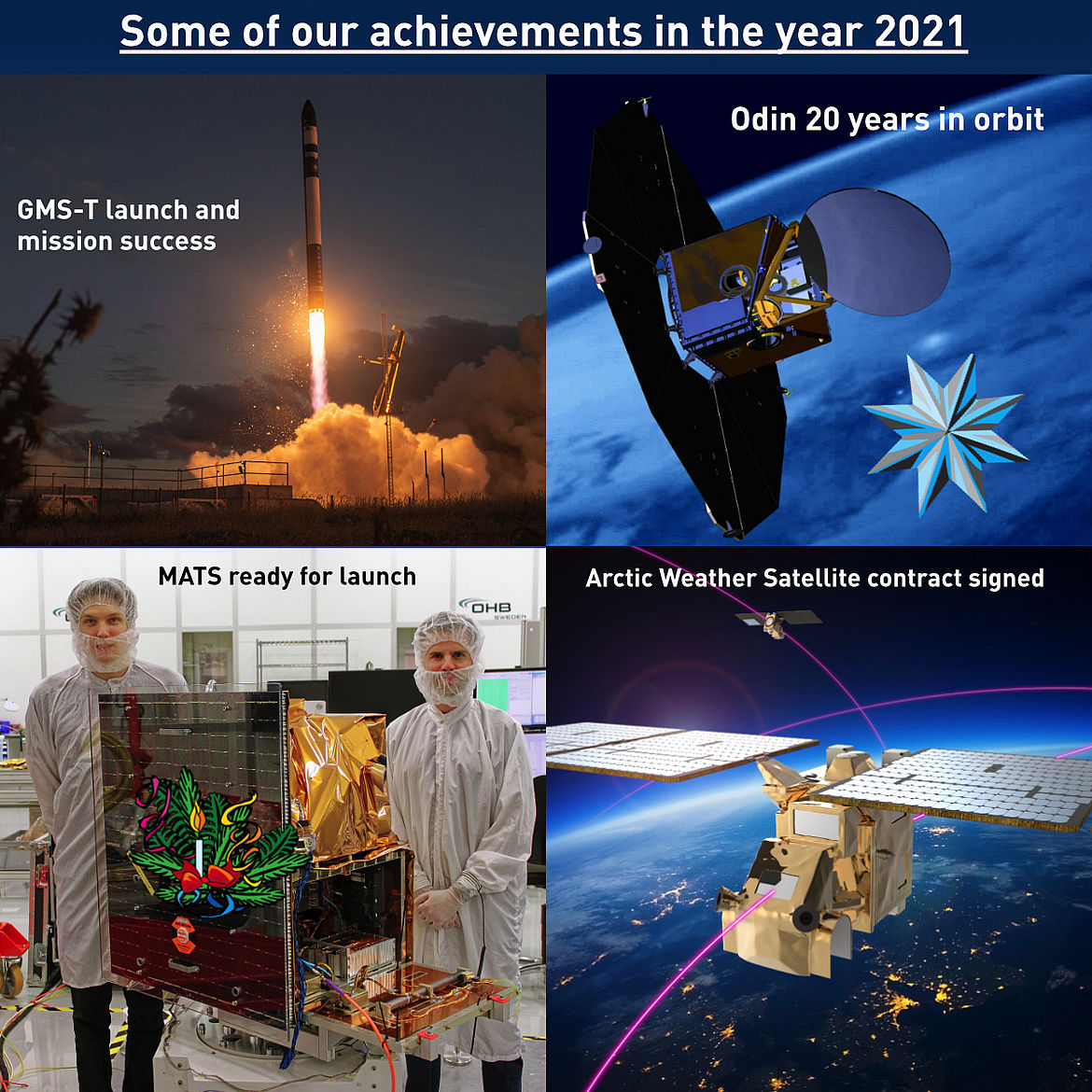 Some of our achievements in the year 2021

GMS-T launch and mission success

Odin 20 years in orbit

MATS ready for launch

OHB SWEDEN

Arctic Weather Satellite contract signed